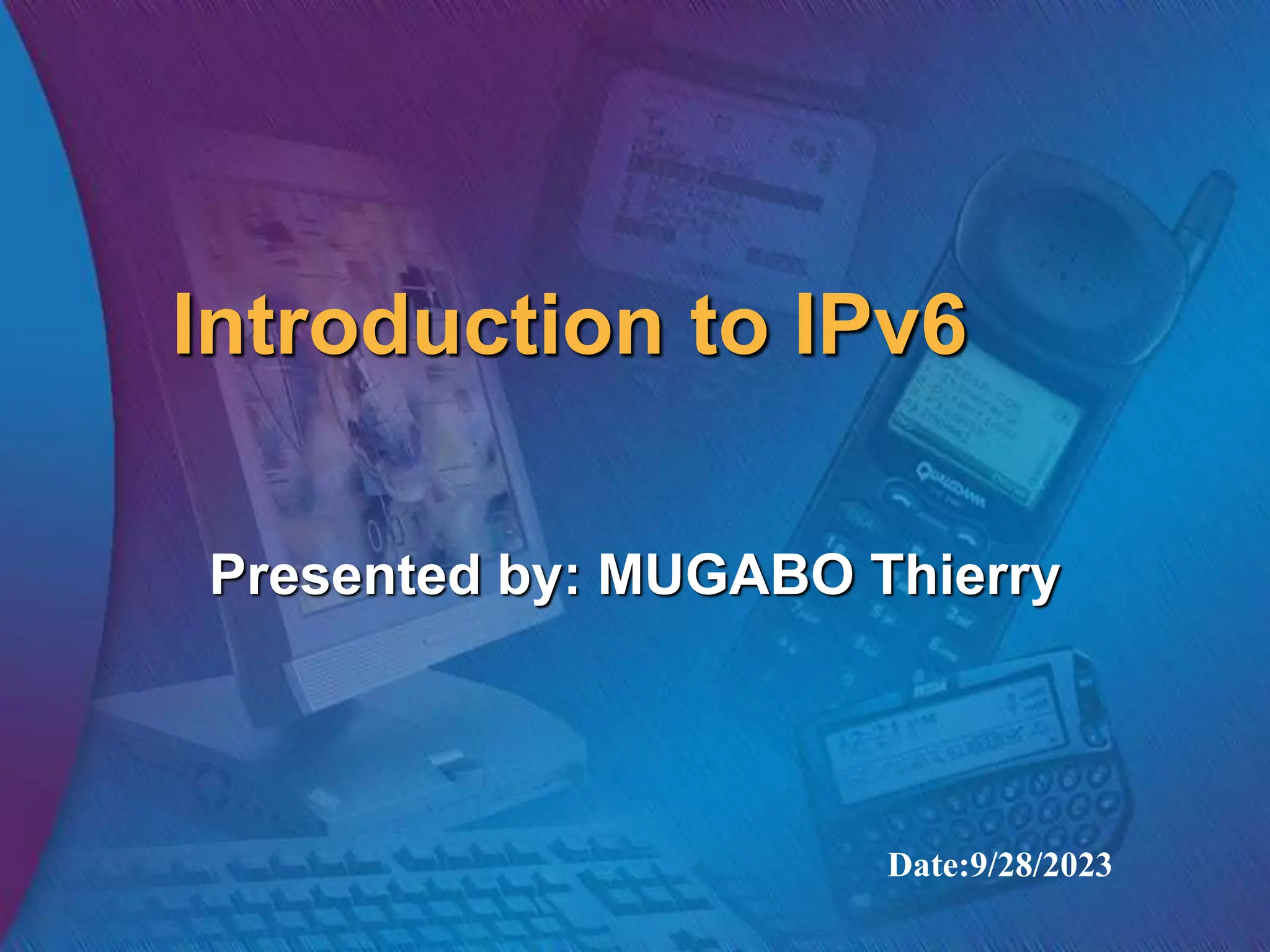 Introduction to IPv6

Presented by: MUGABO Thierry

Date:9/28/2023